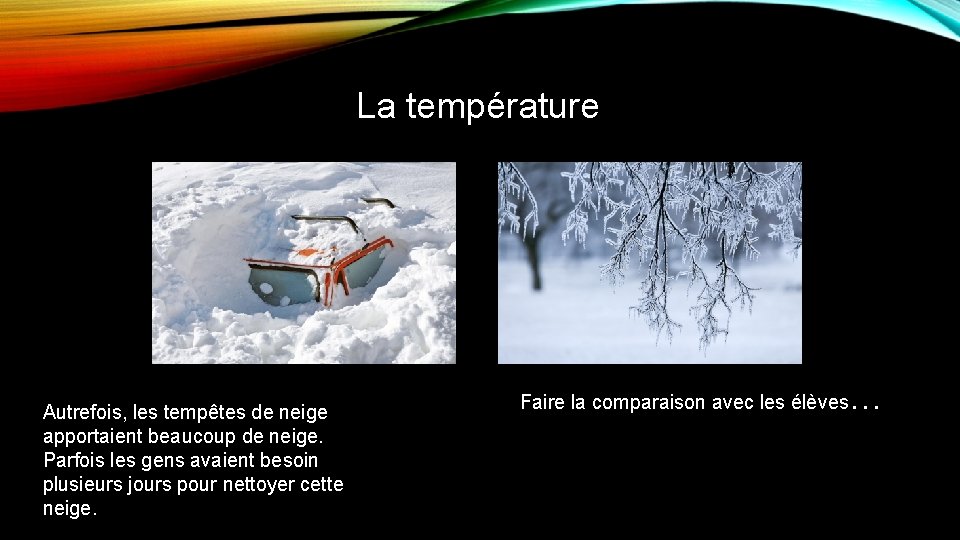 La température

Autrefois, les tempêtes de neige apportaient beaucoup de neige. Parfois les gens avaient besoin plusieurs jours pour nettoyer cette neige.

Faire la comparaison avec les élèves…